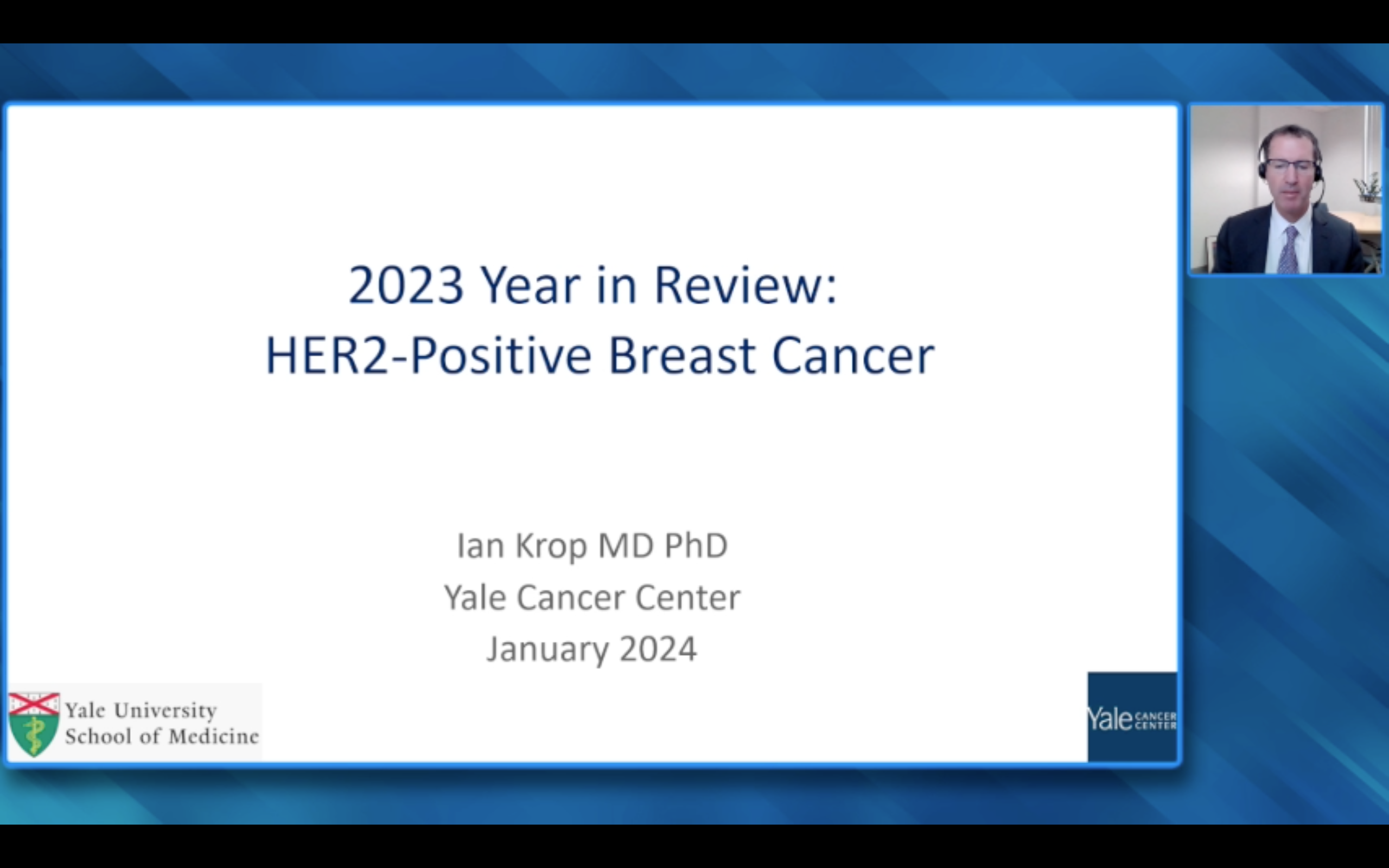 2023 Year in Review:
HER2-Positive Breast Cancer

Ian Krop MD PhD
Yale Cancer Center
January 2024

Yale University
School of Medicine

Yale CANCER CENTER